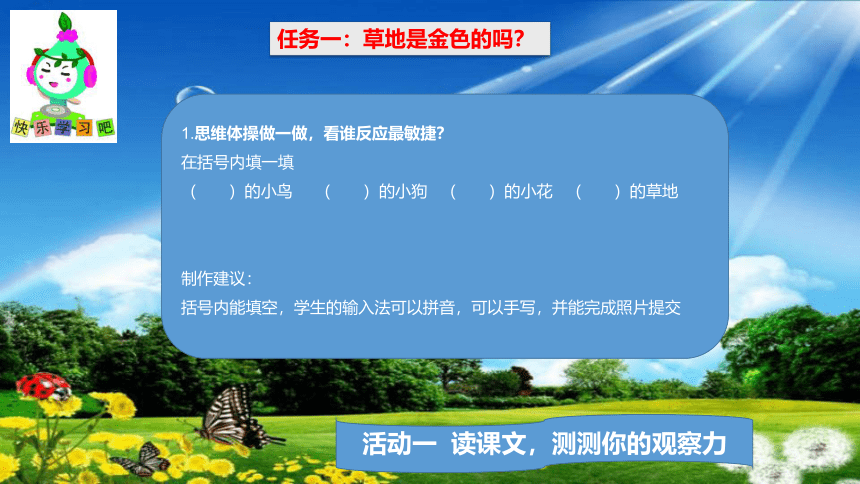 快乐学习吧

任务一：草地是金色的吗？

1.思维体操做一做，看谁反应最敏捷？
在括号内填一填
（　　）的小鸟　（　　）的小狗　（　　）的小花　（　　）的草地

制作建议：
括号内能填空，学生的输入法可以拼音，可以手写，并能完成照片提交

活动一　读课文，测测你的观察力